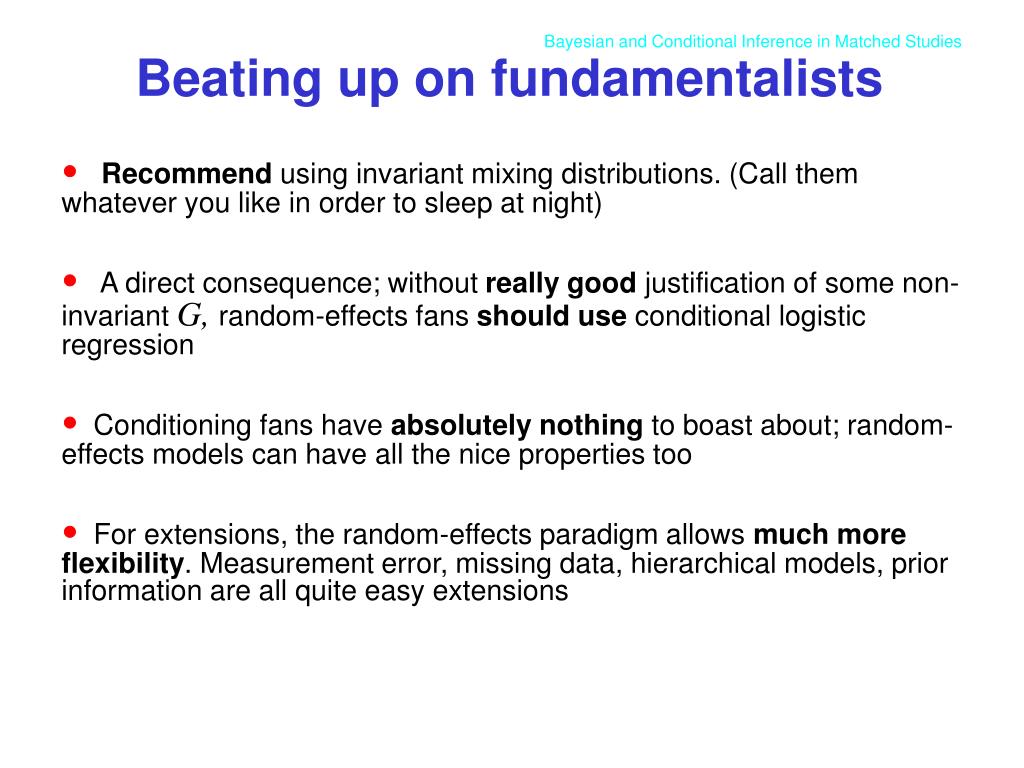 Bayesian and Conditional Inference in Matched Studies

Beating up on fundamentalists

• Recommend using invariant mixing distributions. (Call them whatever you like in order to sleep at night)

• A direct consequence; without really good justification of some non-invariant $G$, random-effects fans should use conditional logistic regression

• Conditioning fans have absolutely nothing to boast about; random-effects models can have all the nice properties too

• For extensions, the random-effects paradigm allows much more flexibility. Measurement error, missing data, hierarchical models, prior information are all quite easy extensions